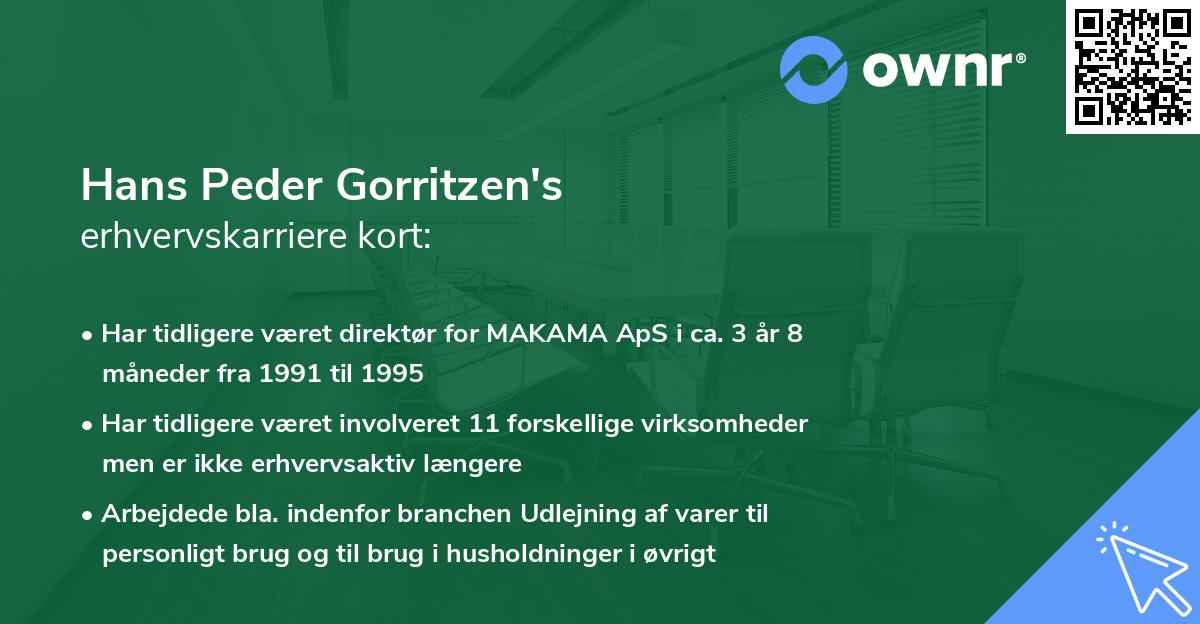 ownr®

Hans Peder Gorritzen's
erhvervskarriere kort:

• Har tidligere været direktør for MAKAMA ApS i ca. 3 år 8 måneder fra 1991 til 1995

• Har tidligere været involveret 11 forskellige virksomheder men er ikke erhvervsaktiv længere

• Arbejdede bla. indenfor branchen Udlejning af varer til personligt brug og til brug i husholdninger i øvrigt